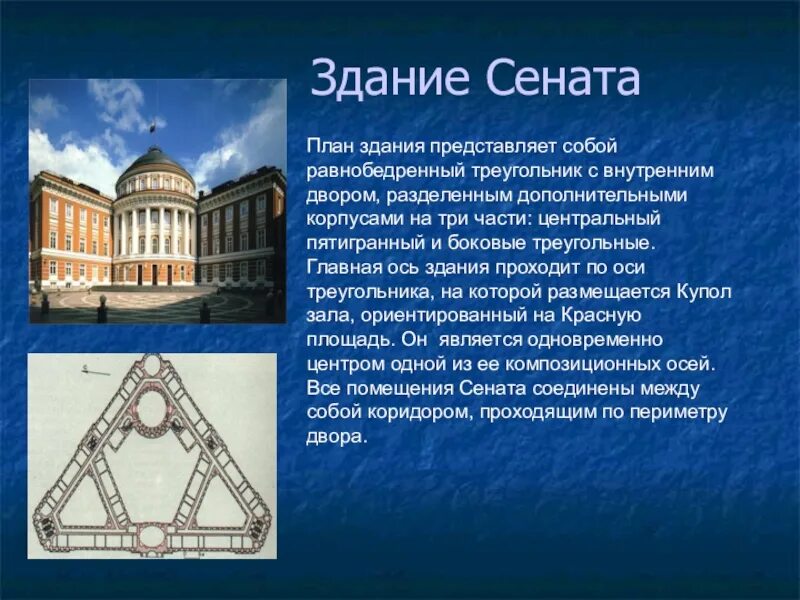 Здание Сената

План здания представляет собой равнобедренный треугольник с внутренним двором, разделенным дополнительными корпусами на три части: центральный пятигранный и боковые треугольные. Главная ось здания проходит по оси треугольника, на которой размещается Купол зала, ориентированный на Красную площадь. Он является одновременно центром одной из ее композиционных осей. Все помещения Сената соединены между собой коридором, проходящим по периметру двора.